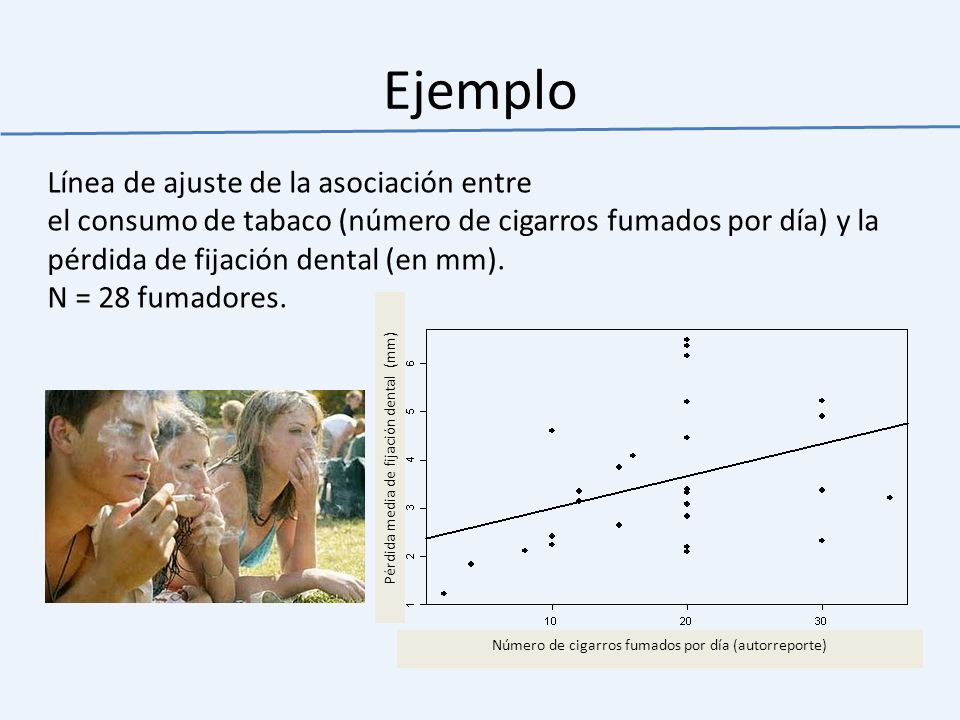 Ejemplo

Línea de ajuste de la asociación entre el consumo de tabaco (número de cigarros fumados por día) y la pérdida de fijación dental (en mm).
N = 28 fumadores.

Pérdida media de fijación dental (mm)

1
2
3
4
5
6

10
20
30

Número de cigarros fumados por día (autorreporte)